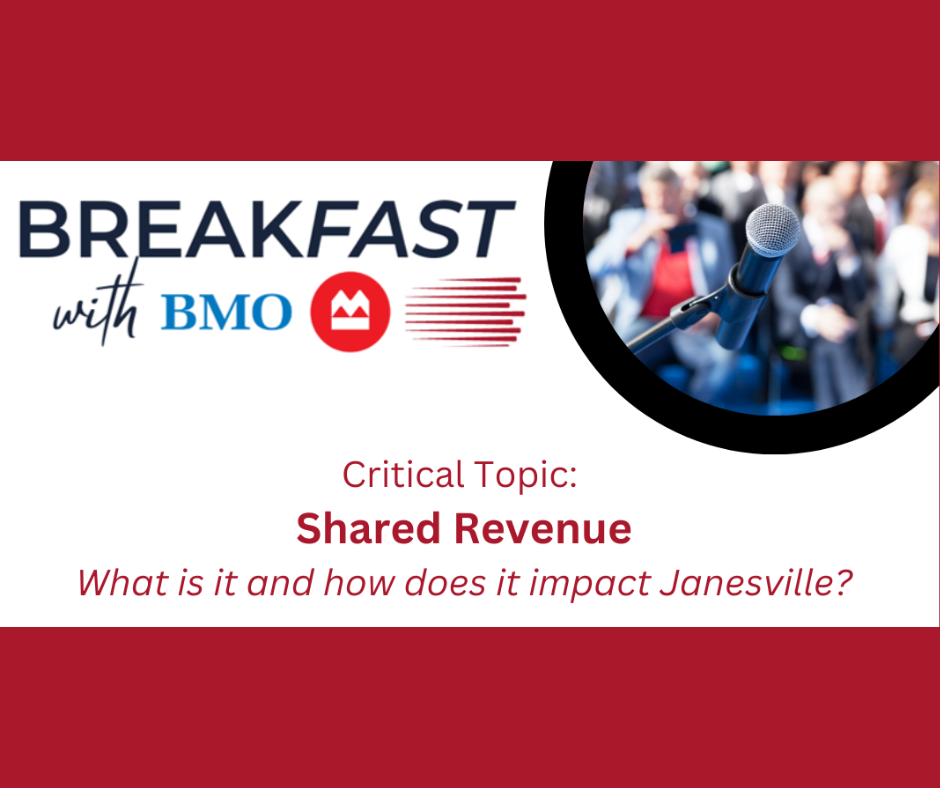 BREAKFAST
with BMO

Critical Topic:
Shared Revenue
What is it and how does it impact Janesville?